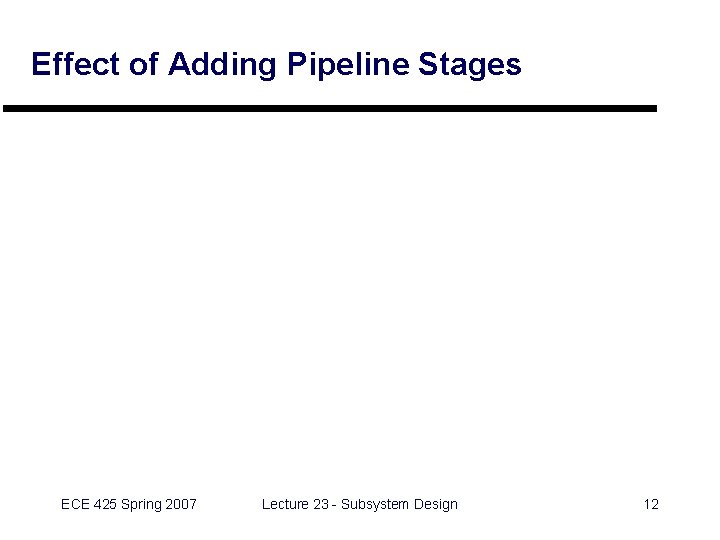 Effect of Adding Pipeline Stages

ECE 425 Spring 2007

Lecture 23 - Subsystem Design

12